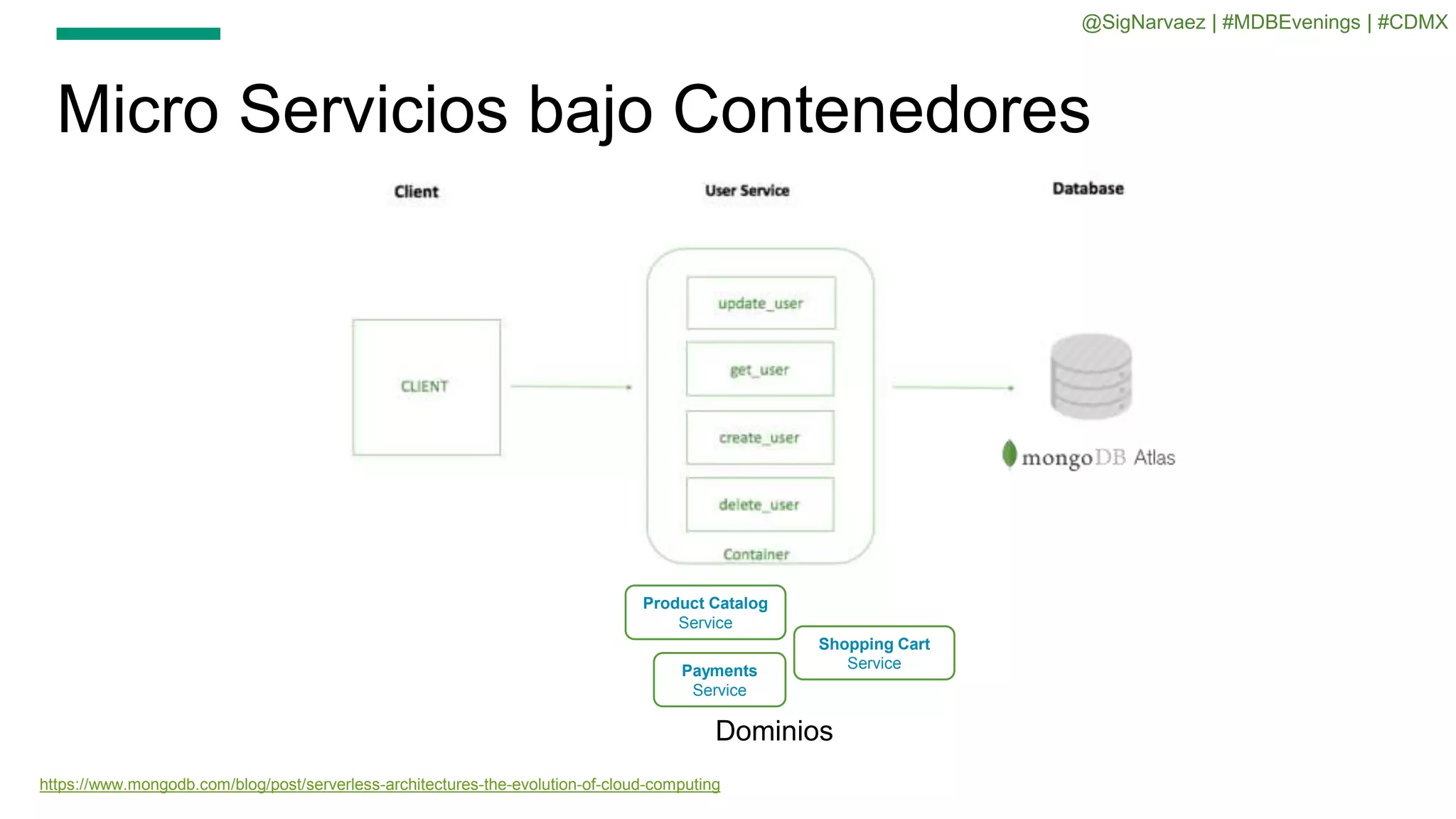 @SigNarvaez | #MDBEvenings | #CDMX

Micro Servicios bajo Contenedores

Client

User Service

Database

CLIENT

update_user

get_user

create_user

delete_user

Container

mongoDB Atlas

Product Catalog Service

Shopping Cart Service

Payments Service

Dominios

https://www.mongodb.com/blog/post/serverless-architectures-the-evolution-of-cloud-computing